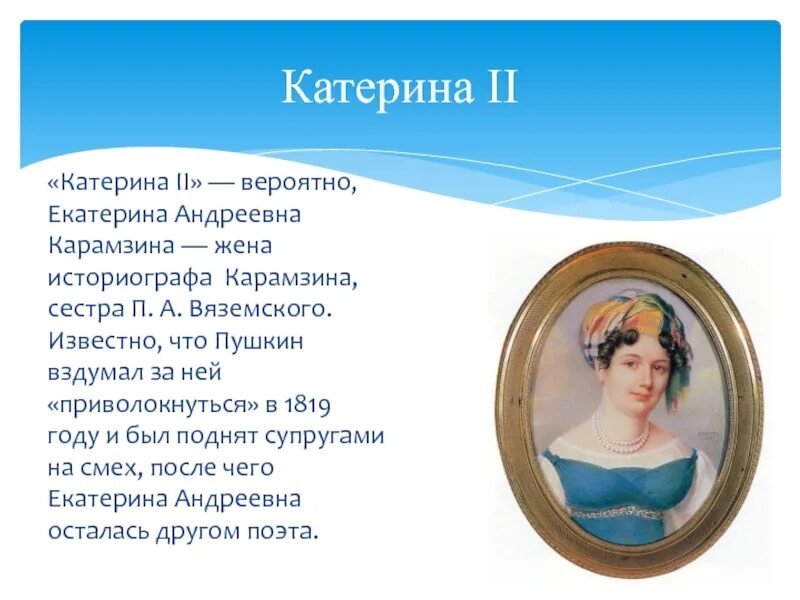 Катерина II

«Катерина II» — вероятно, Екатерина Андреевна Карамзина — жена историографа Карамзина, сестра П. А. Вяземского. Известно, что Пушкин вздумал за ней «приволокнуться» в 1819 году и был поднят супругами на смех, после чего Екатерина Андреевна осталась другом поэта.